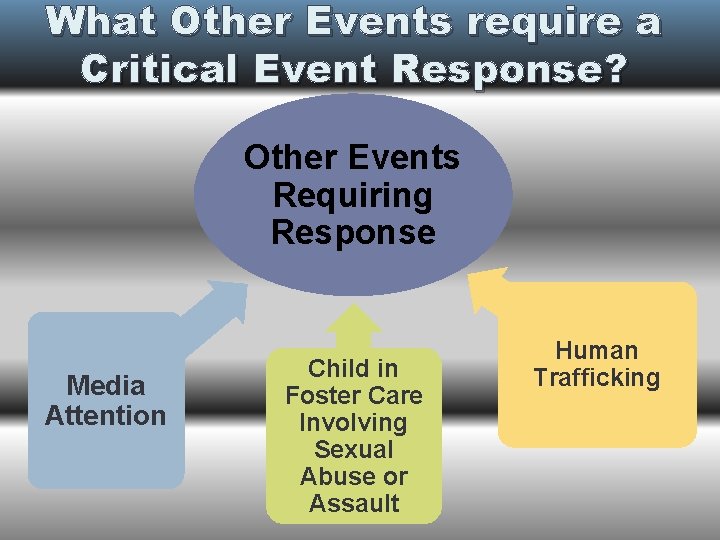 What Other Events require a Critical Event Response?

Other Events Requiring Response

Media Attention

Child in Foster Care Involving Sexual Abuse or Assault

Human Trafficking